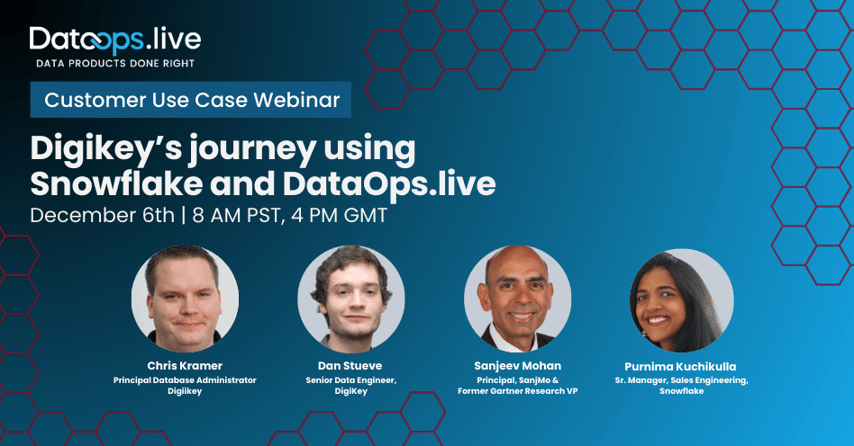 DataOps.live
DATA PRODUCTS DONE RIGHT

Customer Use Case Webinar

Digikey's journey using Snowflake and DataOps.live

December 6th | 8 AM PST, 4 PM GMT

Chris Kramer
Principal Database Administrator
Digiikey

Dan Stueve
Senior Data Engineer,
DigiKey

Sanjeev Mohan
Principal, SanjMo &
Former Gartner Research VP

Purnima Kuchikulla
Sr. Manager, Sales Engineering,
Snowflake